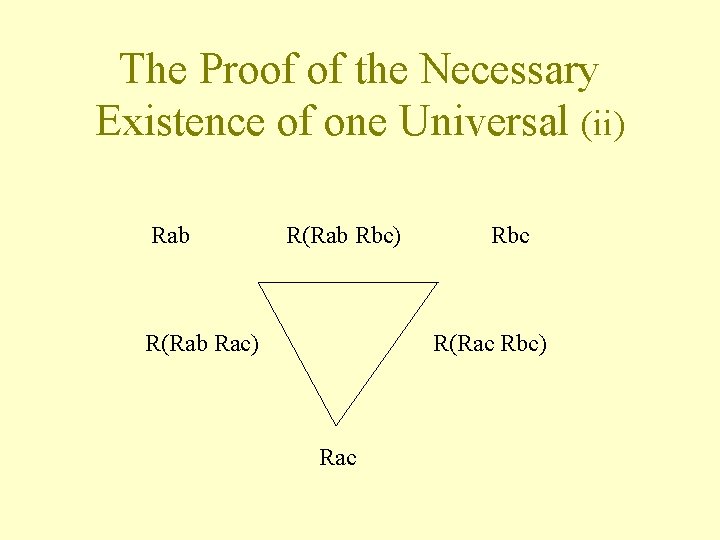 The Proof of the Necessary Existence of one Universal (ii)

Rab

R(Rab Rbc)

Rbc

R(Rab Rac)

R(Rac Rbc)

Rac